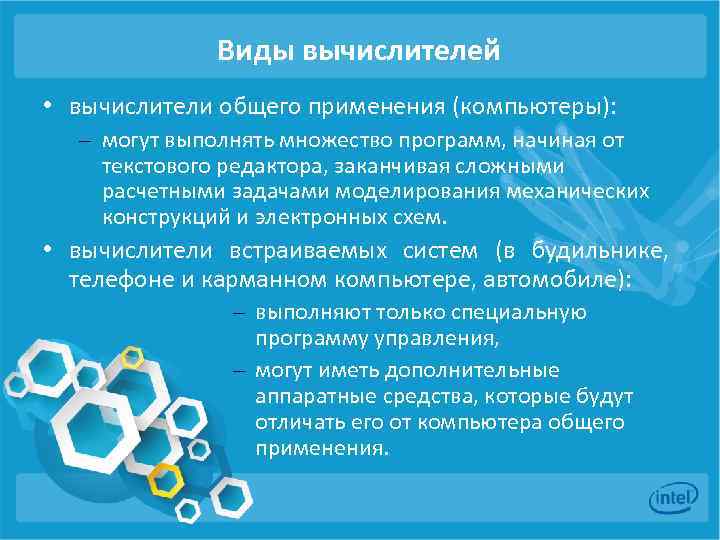 Виды вычислителей

• вычислители общего применения (компьютеры):

– могут выполнять множество программ, начиная от текстового редактора, заканчивая сложными расчетными задачами моделирования механических конструкций и электронных схем.

• вычислители встраиваемых систем (в будильнике, телефоне и карманном компьютере, автомобиле):

– выполняют только специальную программу управления,

– могут иметь дополнительные аппаратные средства, которые будут отличать его от компьютера общего применения.

intel